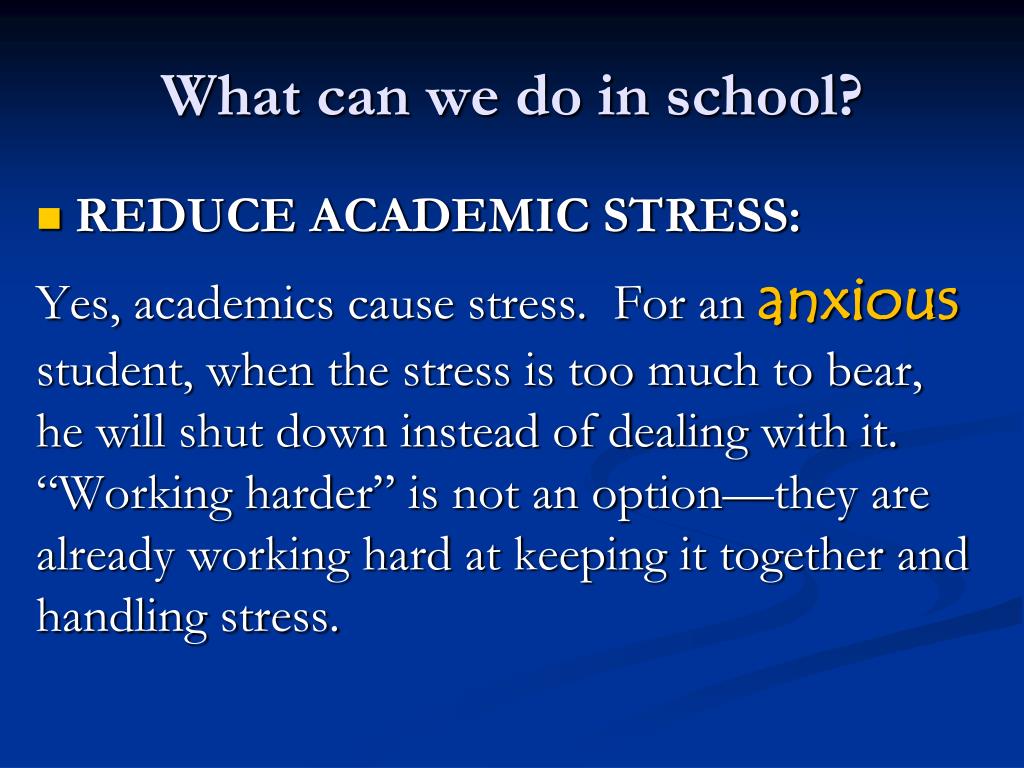 What can we do in school?

REDUCE ACADEMIC STRESS:

Yes, academics cause stress. For an anxious student, when the stress is too much to bear, he will shut down instead of dealing with it. “Working harder” is not an option—they are already working hard at keeping it together and handling stress.